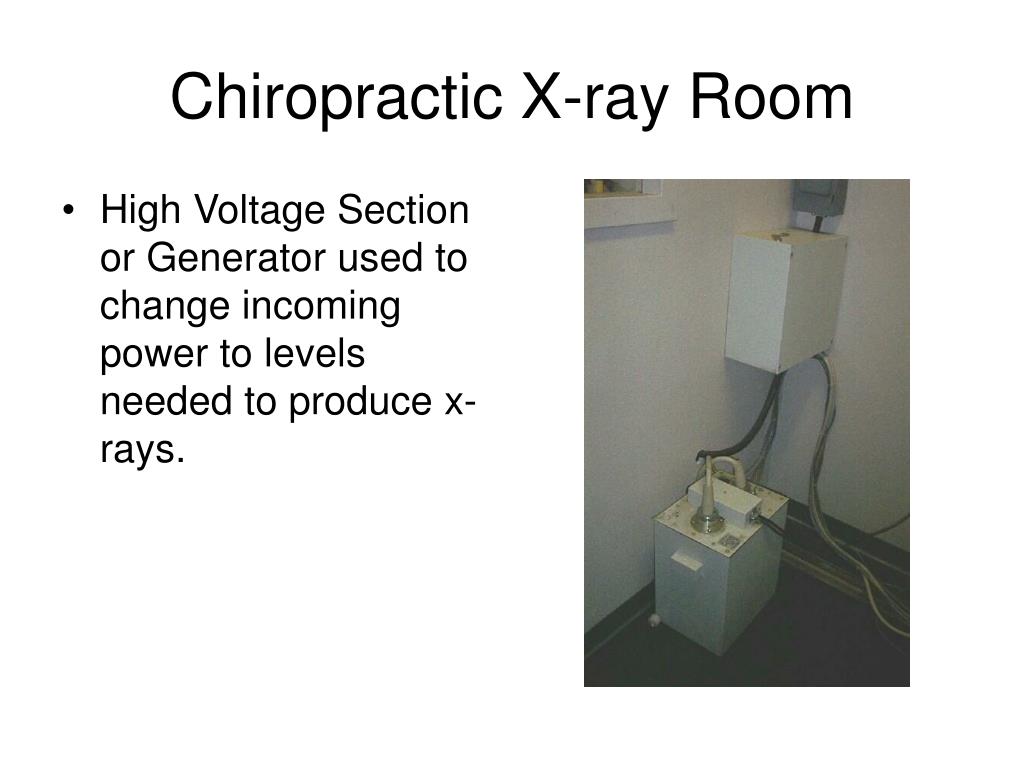 Chiropractic X-ray Room

• High Voltage Section or Generator used to change incoming power to levels needed to produce x-rays.